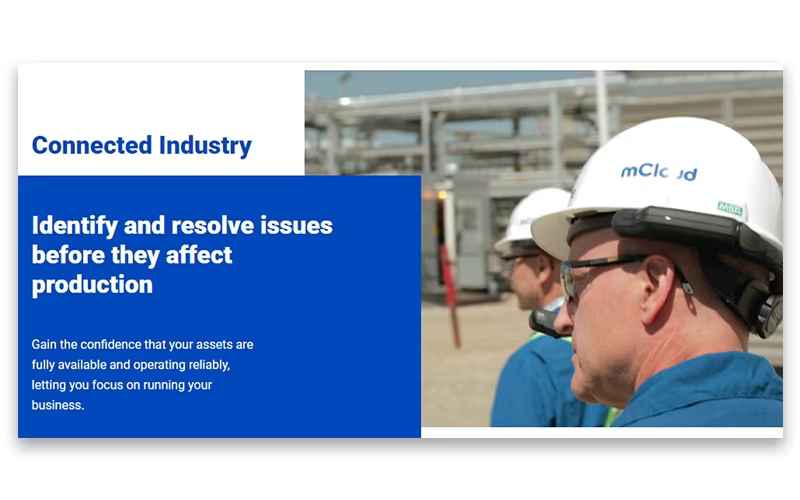 Connected Industry

Identify and resolve issues before they affect production

Gain the confidence that your assets are fully available and operating reliably, letting you focus on running your business.

mCloud

MSA